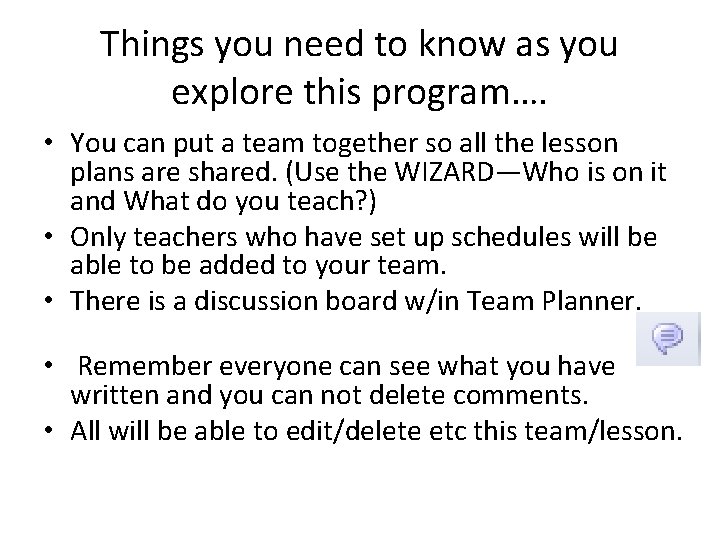 Things you need to know as you explore this program….

• You can put a team together so all the lesson plans are shared. (Use the WIZARD—Who is on it and What do you teach?)
• Only teachers who have set up schedules will be able to be added to your team.
• There is a discussion board w/in Team Planner.
• Remember everyone can see what you have written and you can not delete comments.
• All will be able to edit/delete etc this team/lesson.